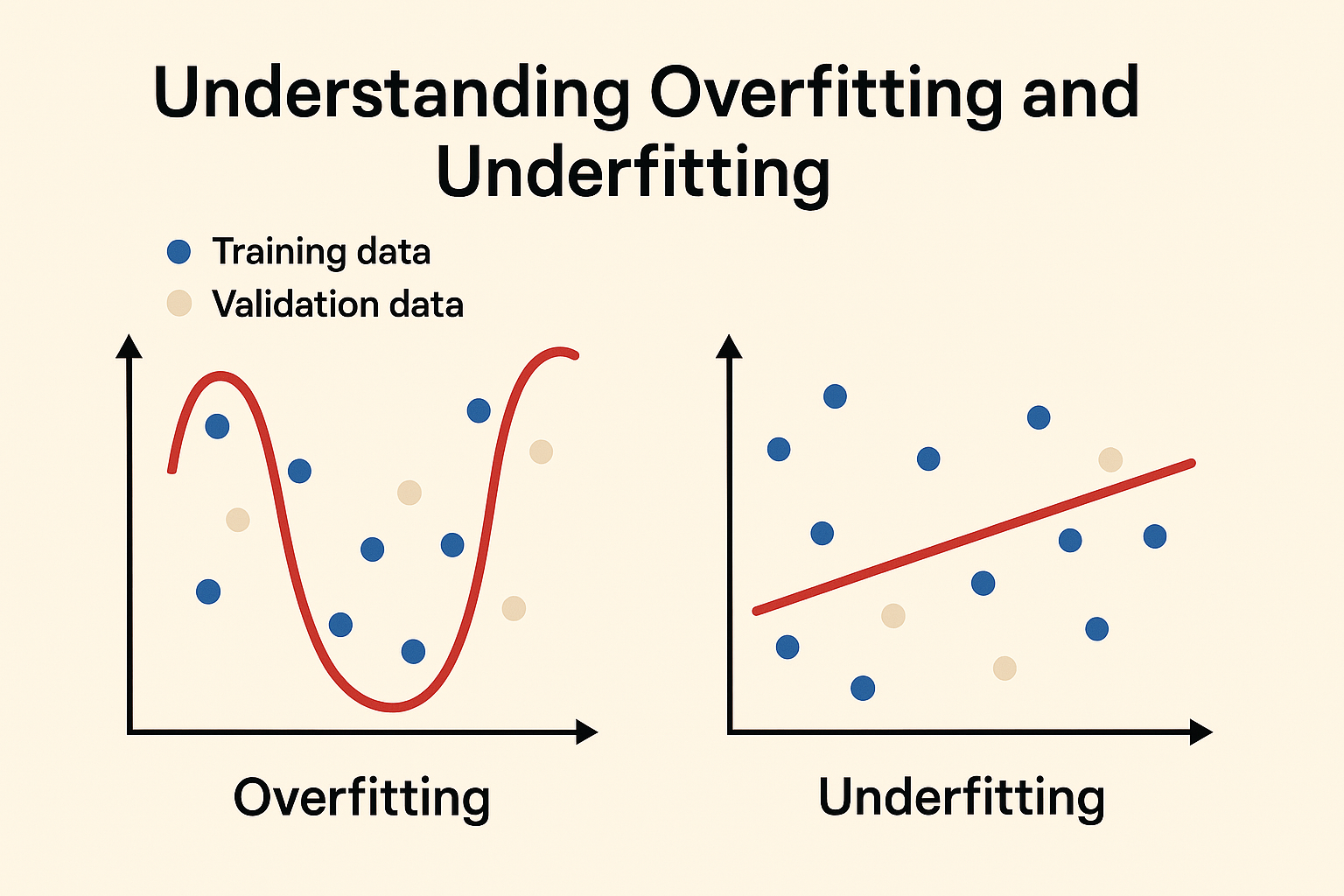 Understanding Overfitting and Underfitting

Training data
Validation data

Overfitting

Underfitting